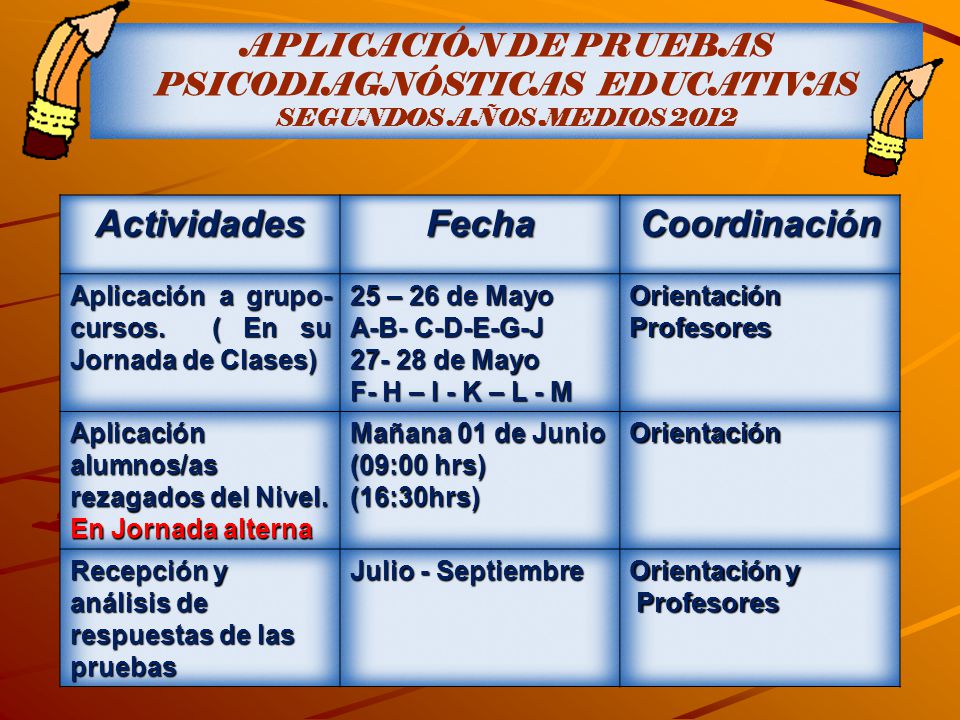 APLICACIÓN DE PRUEBAS PSICODIAGNÓSTICAS EDUCATIVAS
SEGUNDOS AÑOS MEDIOS 2012

| Actividades | Fecha | Coordinación |
|---|---|---|
| Aplicación a grupo-cursos. ( En su Jornada de Clases) | 25 – 26 de Mayo A-B- C-D-E-G-J 27- 28 de Mayo F- H – I - K – L - M | Orientación Profesores |
| Aplicación alumnos/as rezagados del Nivel. En Jornada alterna | Mañana 01 de Junio (09:00 hrs) (16:30hrs) | Orientación |
| Recepción y análisis de respuestas de las pruebas | Julio - Septiembre | Orientación y Profesores |